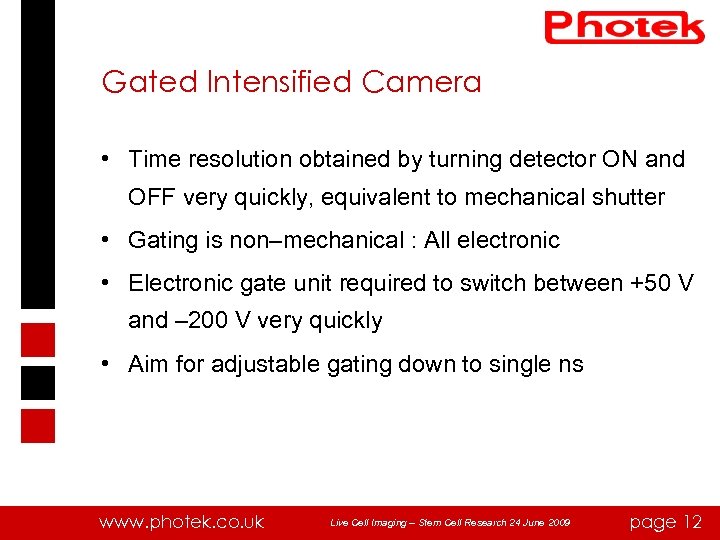 Photek

Gated Intensified Camera

• Time resolution obtained by turning detector ON and OFF very quickly, equivalent to mechanical shutter

• Gating is non–mechanical : All electronic

• Electronic gate unit required to switch between +50 V and –200 V very quickly

• Aim for adjustable gating down to single ns

www.photek.co.uk Live Cell Imaging – Stem Cell Research 24 June 2009 page 12